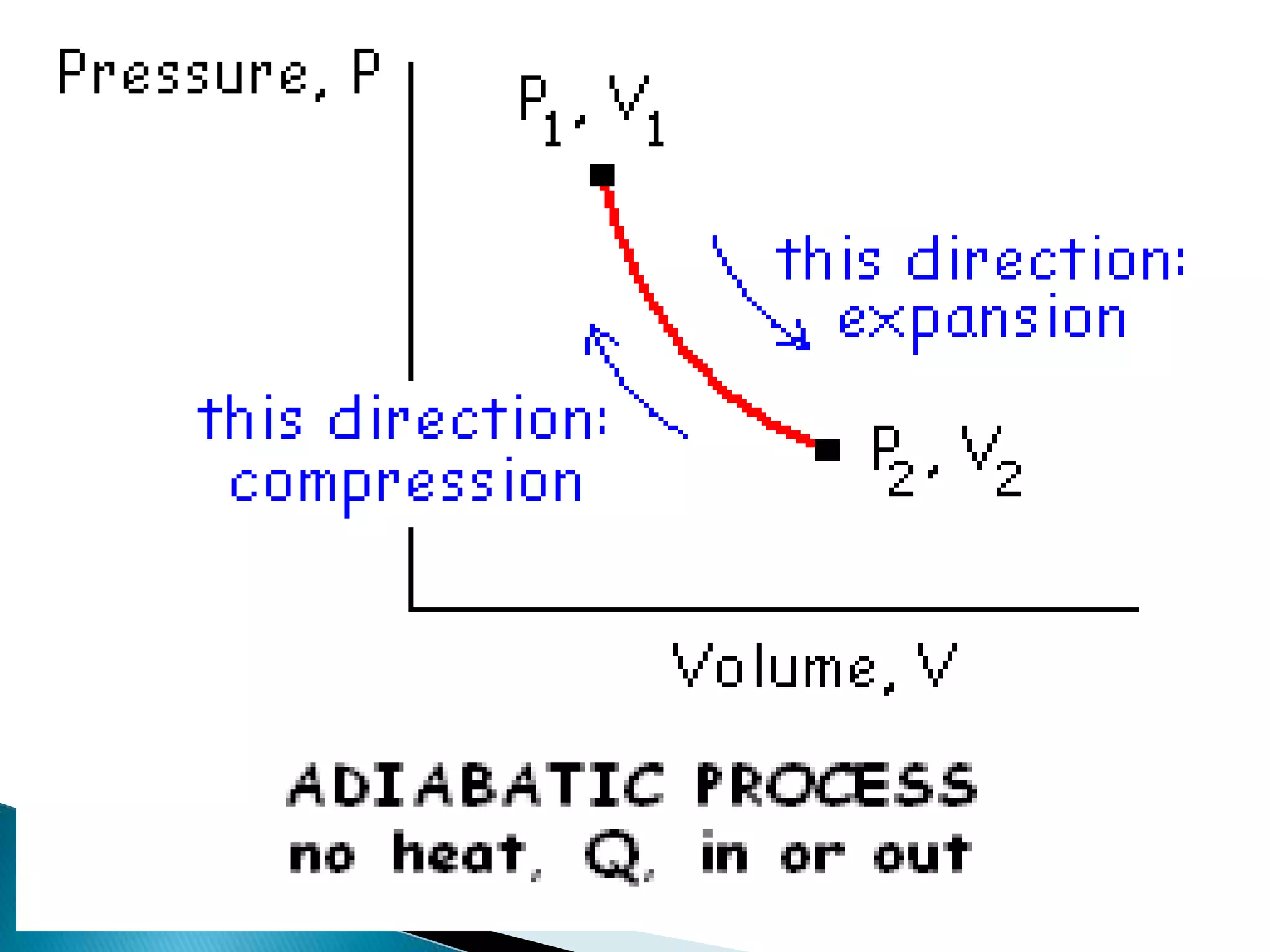 Pressure, P

$P_1, V_1$

this direction: expansion

this direction: compression

$P_2, V_2$

Volume, V

ADIABATIC PROCESS
no heat, Q, in or out